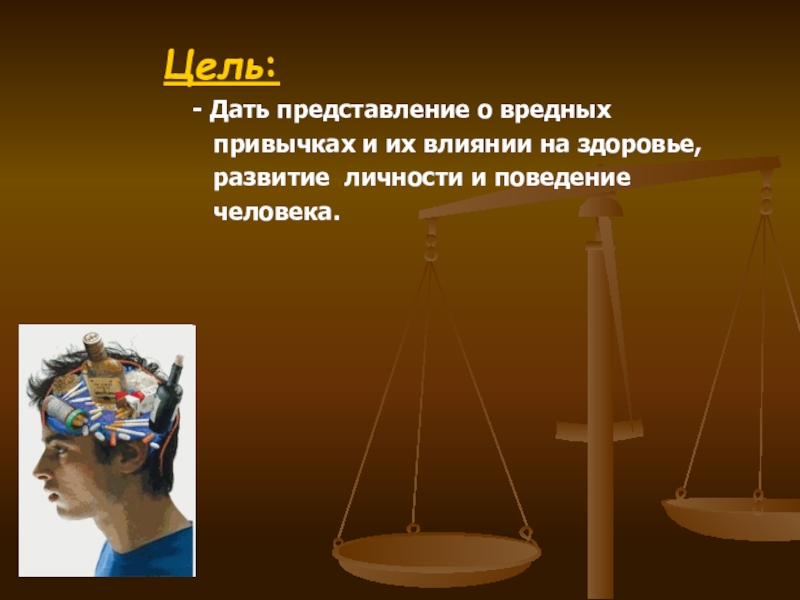 Цель:

- Дать представление о вредных привычках и их влиянии на здоровье, развитие личности и поведение человека.